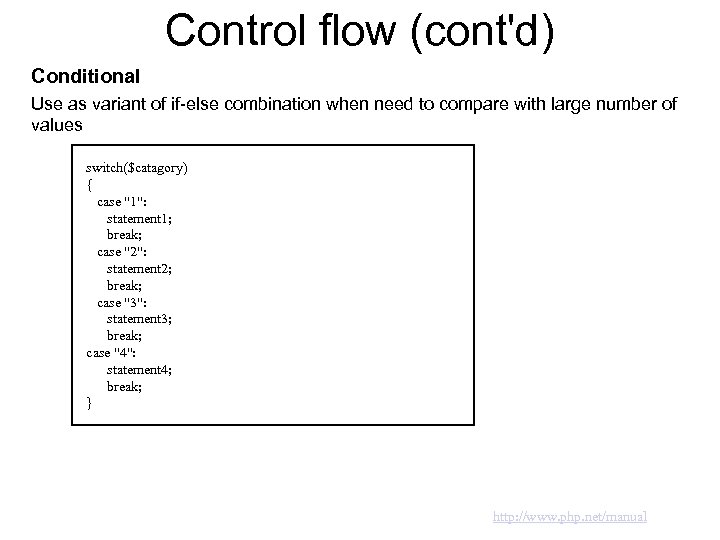 Control flow (cont'd)

Conditional

Use as variant of if-else combination when need to compare with large number of values

switch($catagory)
{
case "1":
statement1;
break;
case "2":
statement2;
break;
case "3":
statement3;
break;
case "4":
statement4;
break;
}

http://www.php.net/manual